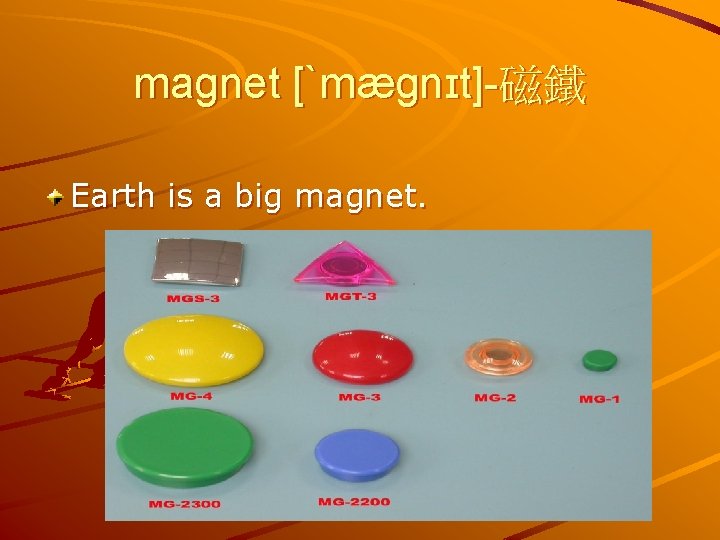 magnet [`mægnɪt]-磁鐵

Earth is a big magnet.

MGS-3
MGT-3
MG-4
MG-3
MG-2
MG-1
MG-2300
MG-2200